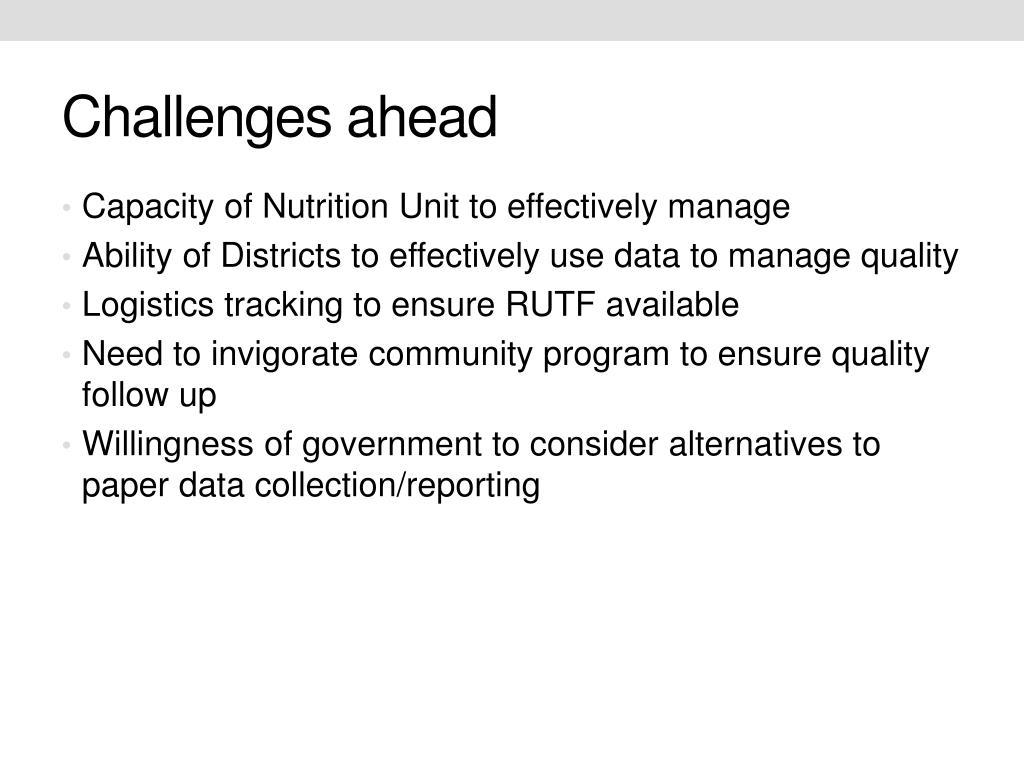 Challenges ahead

• Capacity of Nutrition Unit to effectively manage
• Ability of Districts to effectively use data to manage quality
• Logistics tracking to ensure RUTF available
• Need to invigorate community program to ensure quality follow up
• Willingness of government to consider alternatives to paper data collection/reporting